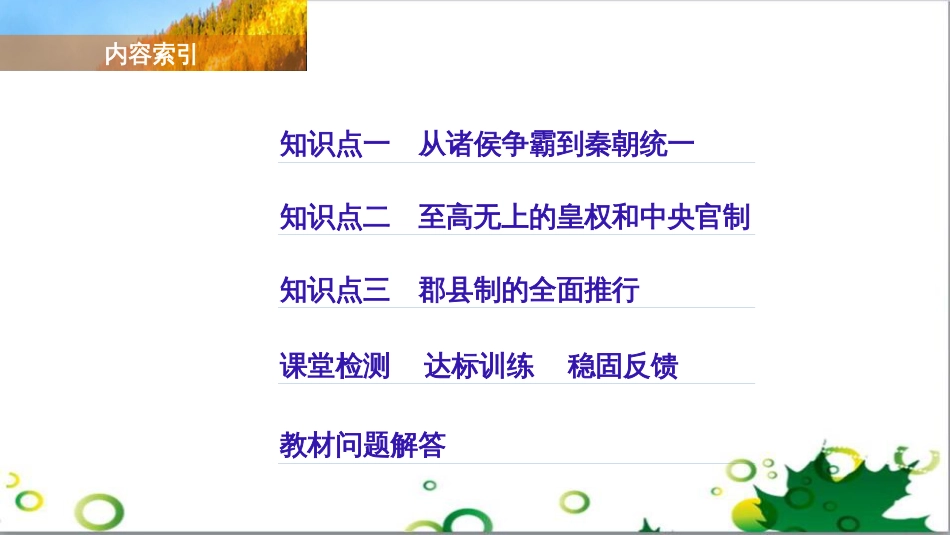 内容索引

知识点一　从诸侯争霸到秦朝统一

知识点二　至高无上的皇权和中央官制

知识点三　郡县制的全面推行

课堂检测　达标训练　稳固反馈

教材问题解答